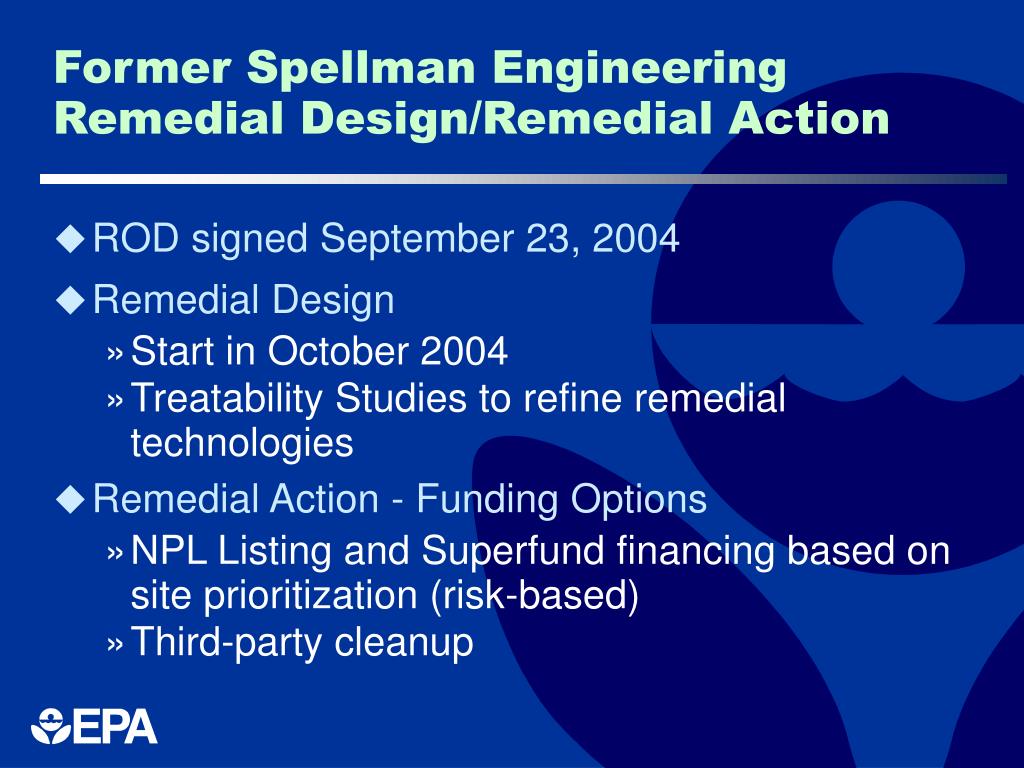 Former Spellman Engineering Remedial Design/Remedial Action

◆ ROD signed September 23, 2004

◆ Remedial Design

» Start in October 2004

» Treatability Studies to refine remedial technologies

◆ Remedial Action - Funding Options

» NPL Listing and Superfund financing based on site prioritization (risk-based)

» Third-party cleanup

EPA